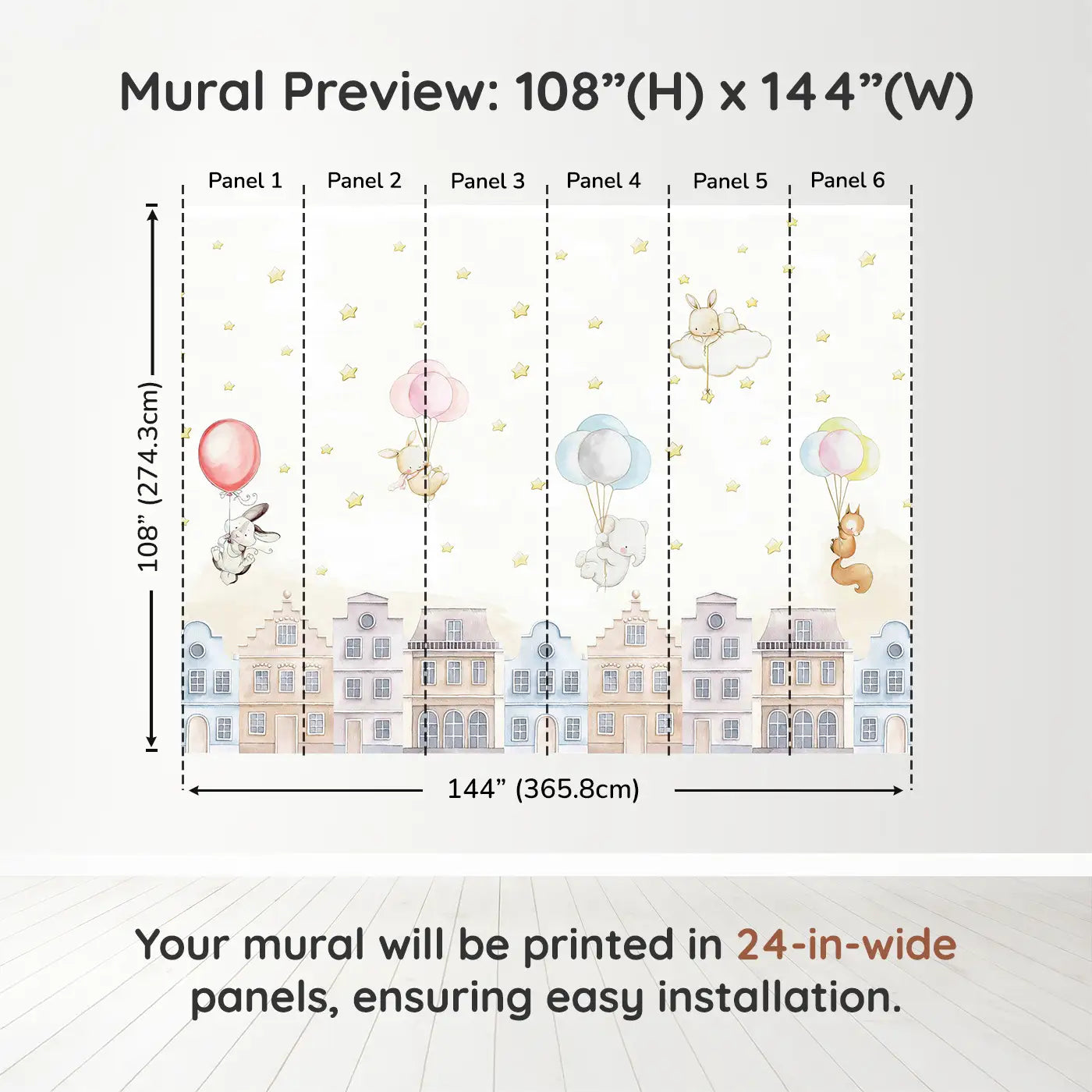 Mural Preview: 108”(H) x 144”(W)

Panel 1
Panel 2
Panel 3
Panel 4
Panel 5
Panel 6

108” (274.3cm)

144” (365.8cm)

Your mural will be printed in 24-in-wide panels, ensuring easy installation.